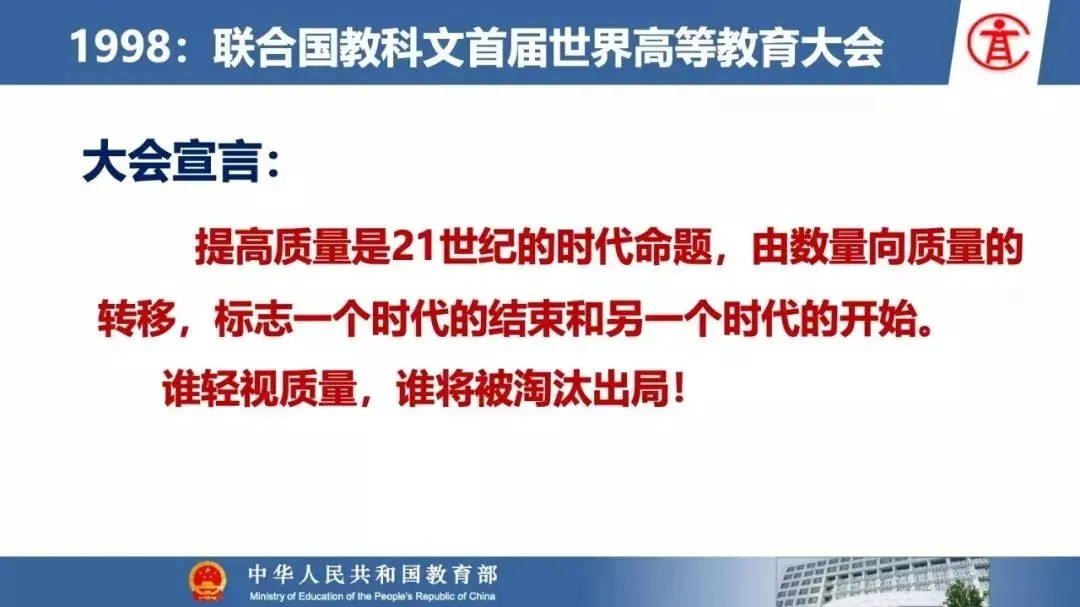 1998：联合国教科文首届世界高等教育大会

大会宣言：

提高质量是21世纪的时代命题，由数量向质量的转移，标志一个时代的结束和另一个时代的开始。

谁轻视质量，谁将被淘汰出局！

中华人民共和国教育部
Ministry of Education of the People's Republic of China